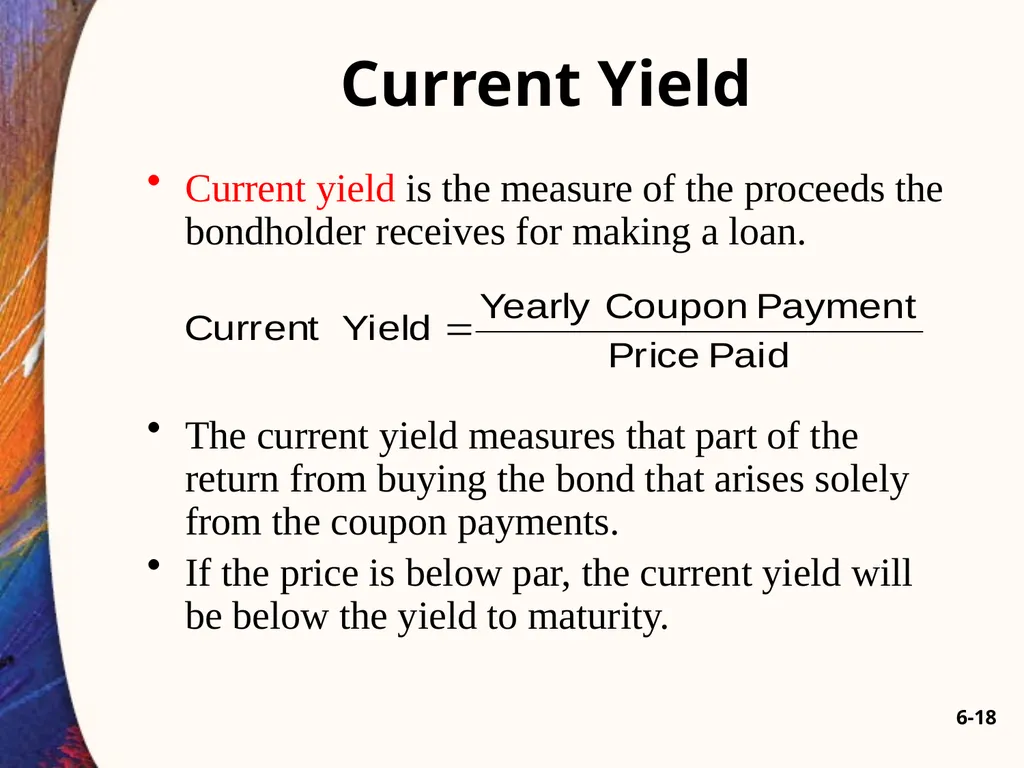 Current Yield

• Current yield is the measure of the proceeds the bondholder receives for making a loan.

$\text{Current Yield} = \frac{\text{Yearly Coupon Payment}}{\text{Price Paid}}$

• The current yield measures that part of the return from buying the bond that arises solely from the coupon payments.
• If the price is below par, the current yield will be below the yield to maturity.

6-18